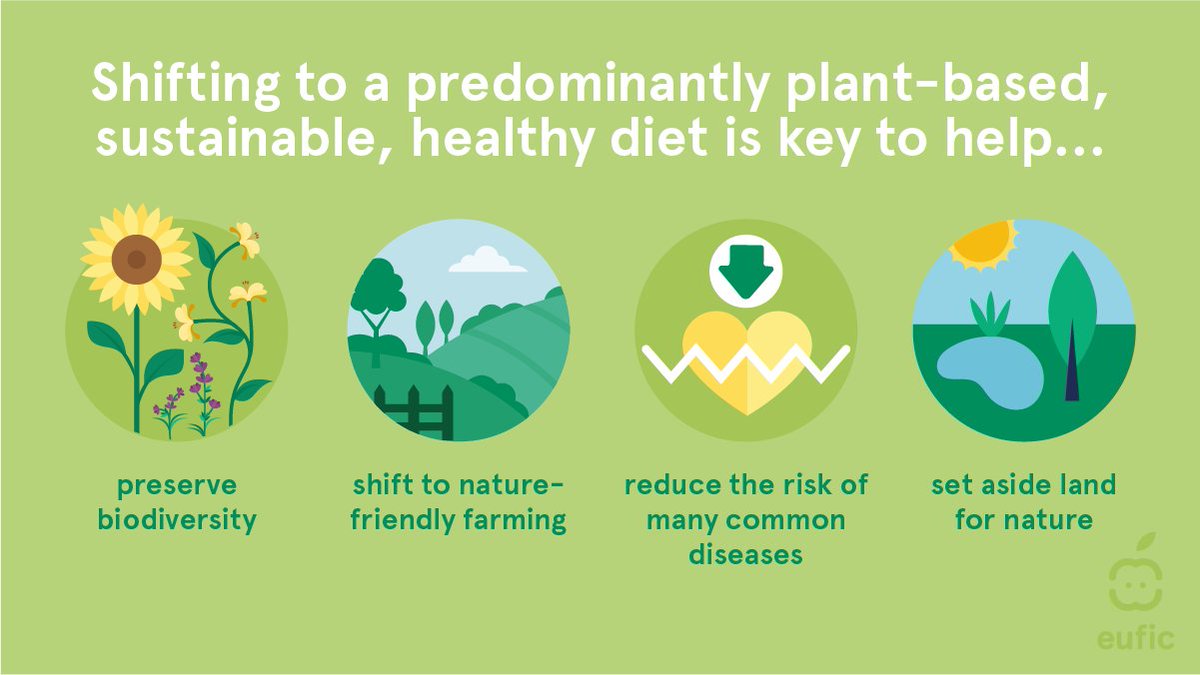 Shifting to a predominantly plant-based, sustainable, healthy diet is key to help...

preserve biodiversity

shift to nature-friendly farming

reduce the risk of many common diseases

set aside land for nature

eufic